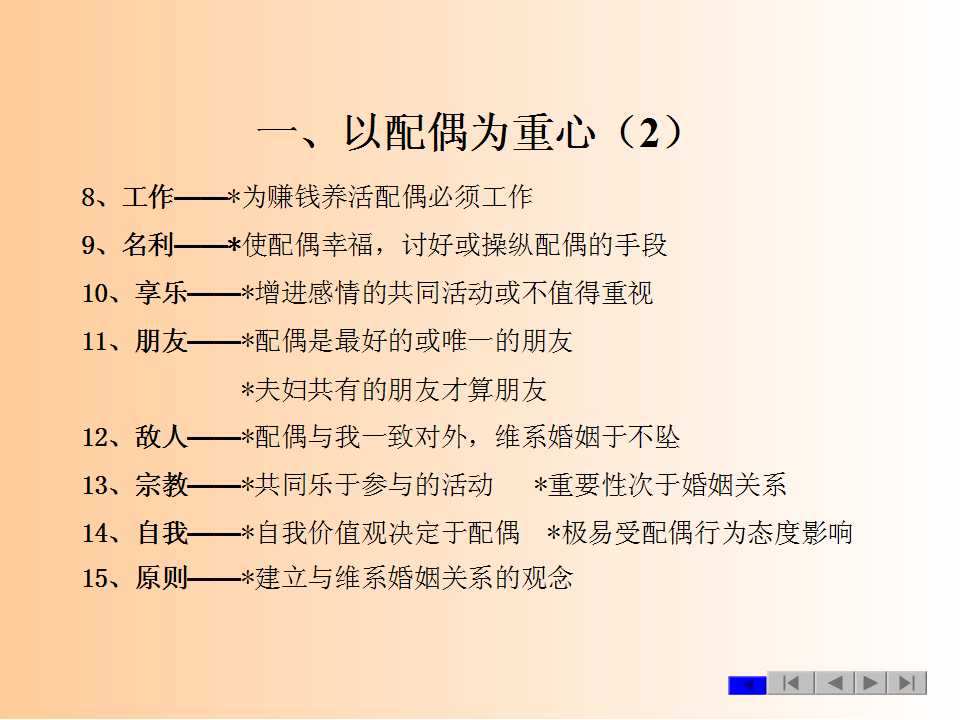 一、以配偶为重心（2）

8、工作——*为赚钱养活配偶必须工作

9、名利——*使配偶幸福，讨好或操纵配偶的手段

10、享乐——*增进感情的共同活动或不值得重视

11、朋友——*配偶是最好的或唯一的朋友

*夫妇共有的朋友才算朋友

12、敌人——*配偶与我一致对外，维系婚姻于不坠

13、宗教——*共同乐于参与的活动 *重要性次于婚姻关系

14、自我——*自我价值观决定于配偶 *极易受配偶行为态度影响

15、原则——*建立与维系婚姻关系的观念